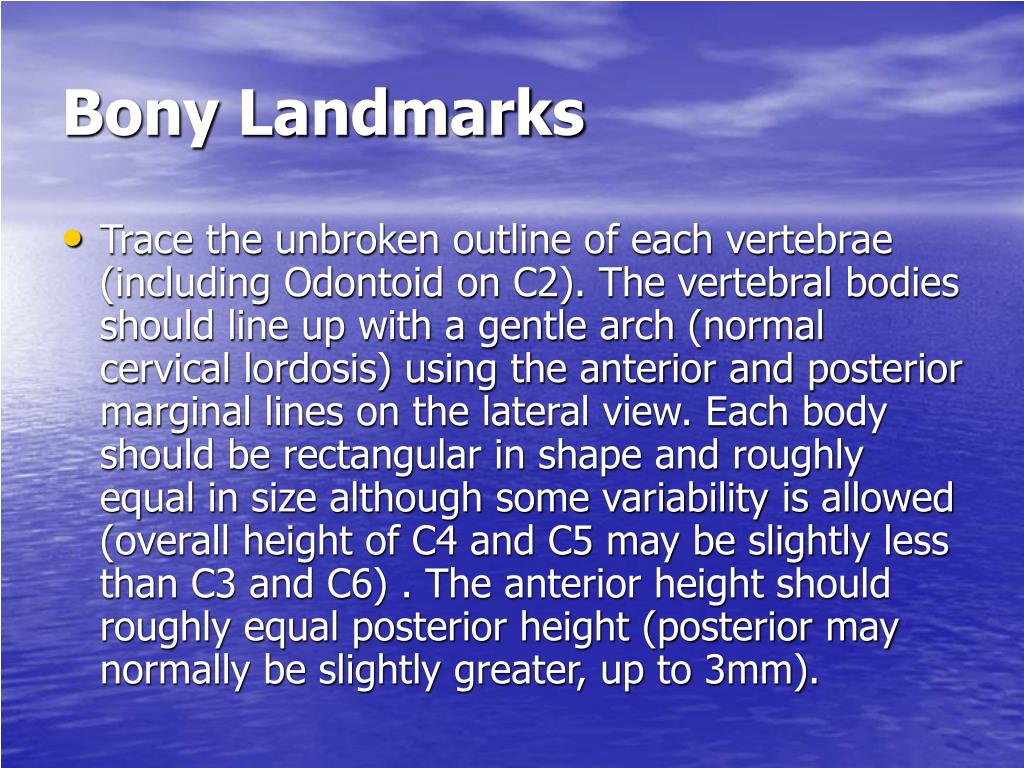 Bony Landmarks

• Trace the unbroken outline of each vertebrae (including Odontoid on C2). The vertebral bodies should line up with a gentle arch (normal cervical lordosis) using the anterior and posterior marginal lines on the lateral view. Each body should be rectangular in shape and roughly equal in size although some variability is allowed (overall height of C4 and C5 may be slightly less than C3 and C6) . The anterior height should roughly equal posterior height (posterior may normally be slightly greater, up to 3mm).